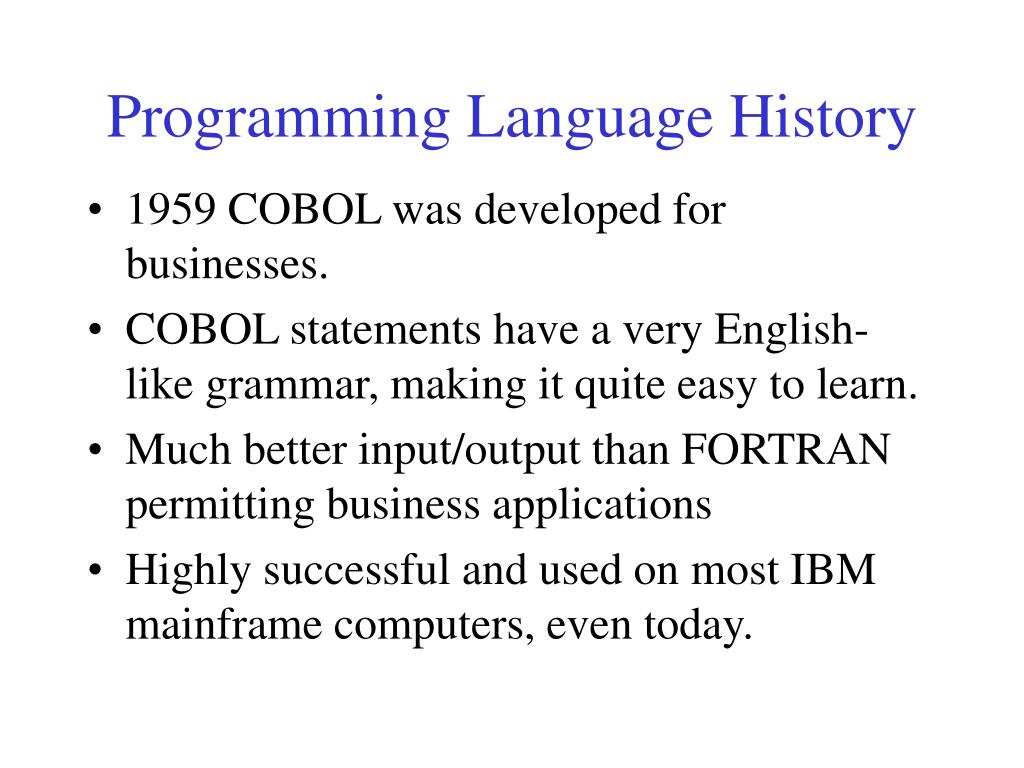 Programming Language History

• 1959 COBOL was developed for businesses.
• COBOL statements have a very English-like grammar, making it quite easy to learn.
• Much better input/output than FORTRAN permitting business applications
• Highly successful and used on most IBM mainframe computers, even today.